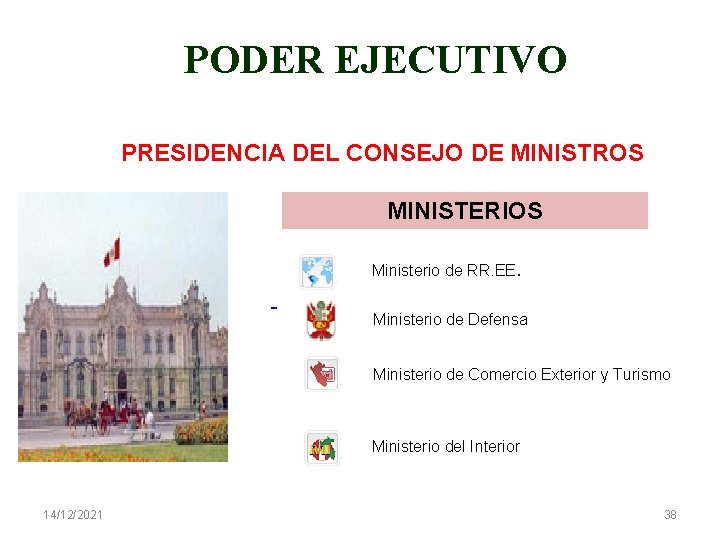 PODER EJECUTIVO

PRESIDENCIA DEL CONSEJO DE MINISTROS

MINISTERIOS

Ministerio de RR.EE.

-

Ministerio de Defensa

Ministerio de Comercio Exterior y Turismo

Ministerio del Interior

14/12/2021

38